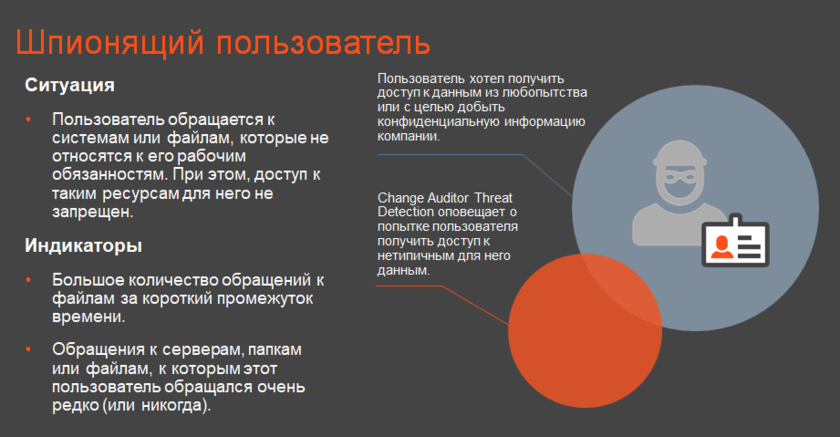 Шпионящий пользователь

Ситуация

• Пользователь обращается к системам или файлам, которые не относятся к его рабочим обязанностям. При этом, доступ к таким ресурсам для него не запрещен.

Индикаторы

• Большое количество обращений к файлам за короткий промежуток времени.

• Обращения к серверам, папкам или файлам, к которым этот пользователь обращался очень редко (или никогда).

Пользователь хотел получить доступ к данным из любопытства или с целью добыть конфиденциальную информацию компании.

Change Auditor Threat Detection оповещает о попытке пользователя получить доступ к нетипичным для него данным.